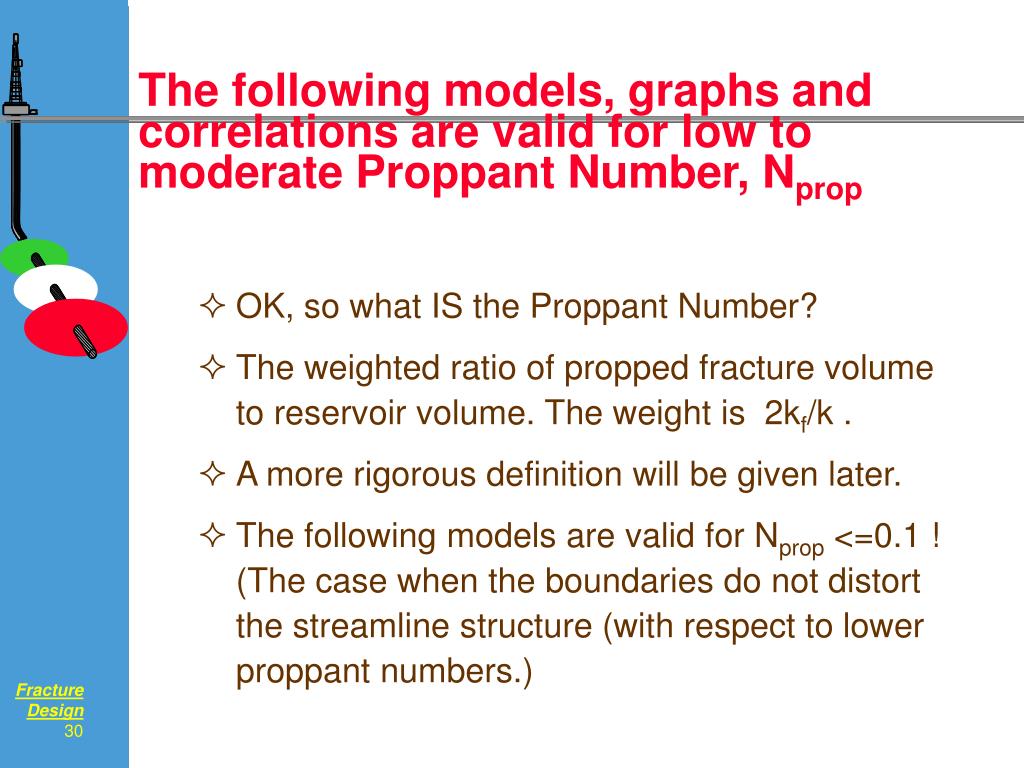 The following models, graphs and correlations are valid for low to moderate Proppant Number, $N_{prop}$

✧ OK, so what IS the Proppant Number?

✧ The weighted ratio of propped fracture volume to reservoir volume. The weight is $2k_f/k$ .

✧ A more rigorous definition will be given later.

✧ The following models are valid for $N_{prop}$ <=0.1 ! (The case when the boundaries do not distort the streamline structure (with respect to lower proppant numbers.)

Fracture Design
30